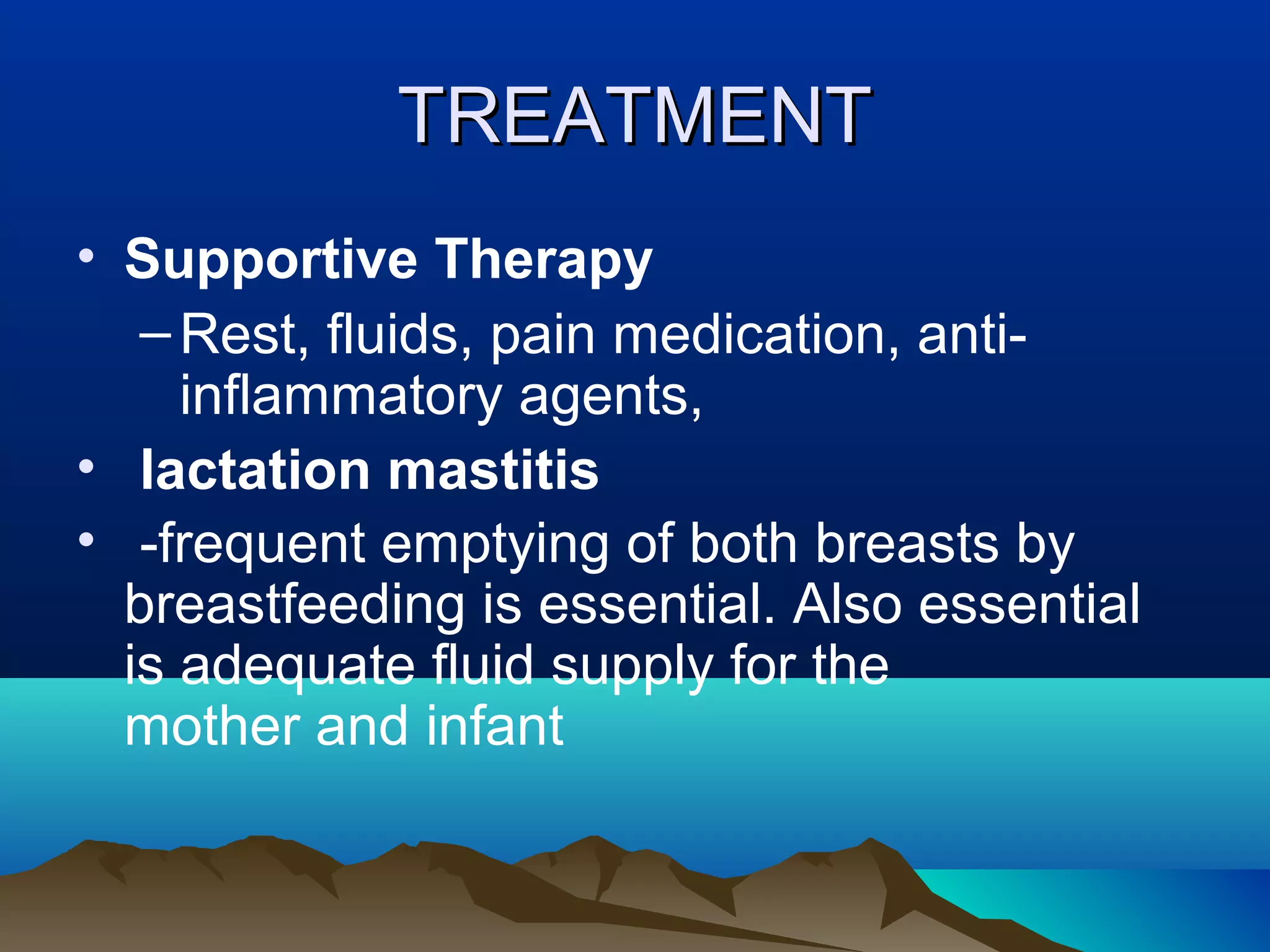 TREATMENT

• Supportive Therapy
– Rest, fluids, pain medication, anti-inflammatory agents,
• lactation mastitis
• -frequent emptying of both breasts by breastfeeding is essential. Also essential is adequate fluid supply for the mother and infant